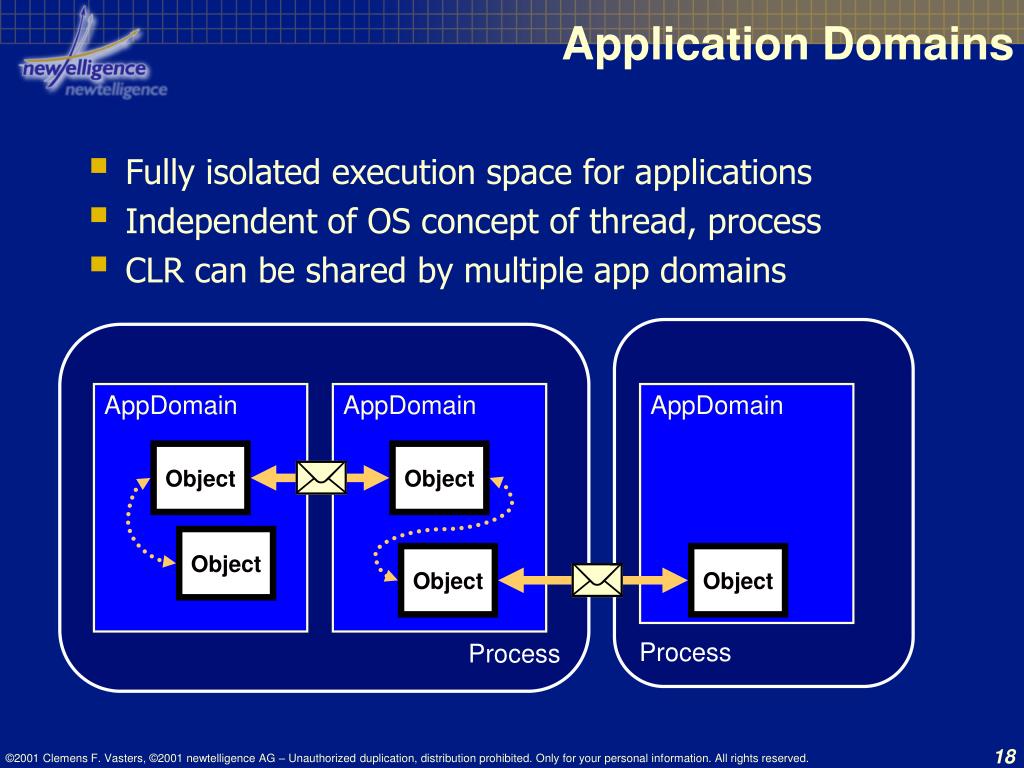 newtelligence
newtelligence

Application Domains

Fully isolated execution space for applications
Independent of OS concept of thread, process
CLR can be shared by multiple app domains

AppDomain
Object
Object

AppDomain
Object
Object

Process

AppDomain
Object

Process

©2001 Clemens F. Vasters, ©2001 newtelligence AG – Unauthorized duplication, distribution prohibited. Only for your personal information. All rights reserved.

18